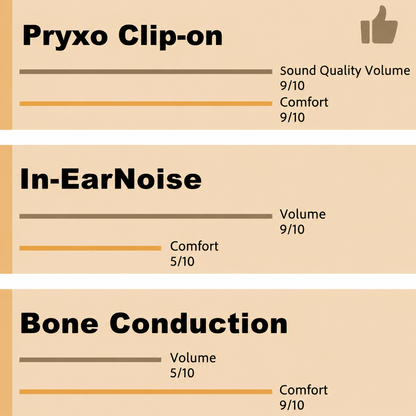 Pryxo Clip-on

Sound Quality Volume
9/10

Comfort
9/10

In-EarNoise

Volume
9/10

Comfort
5/10

Bone Conduction

Volume
5/10

Comfort
9/10